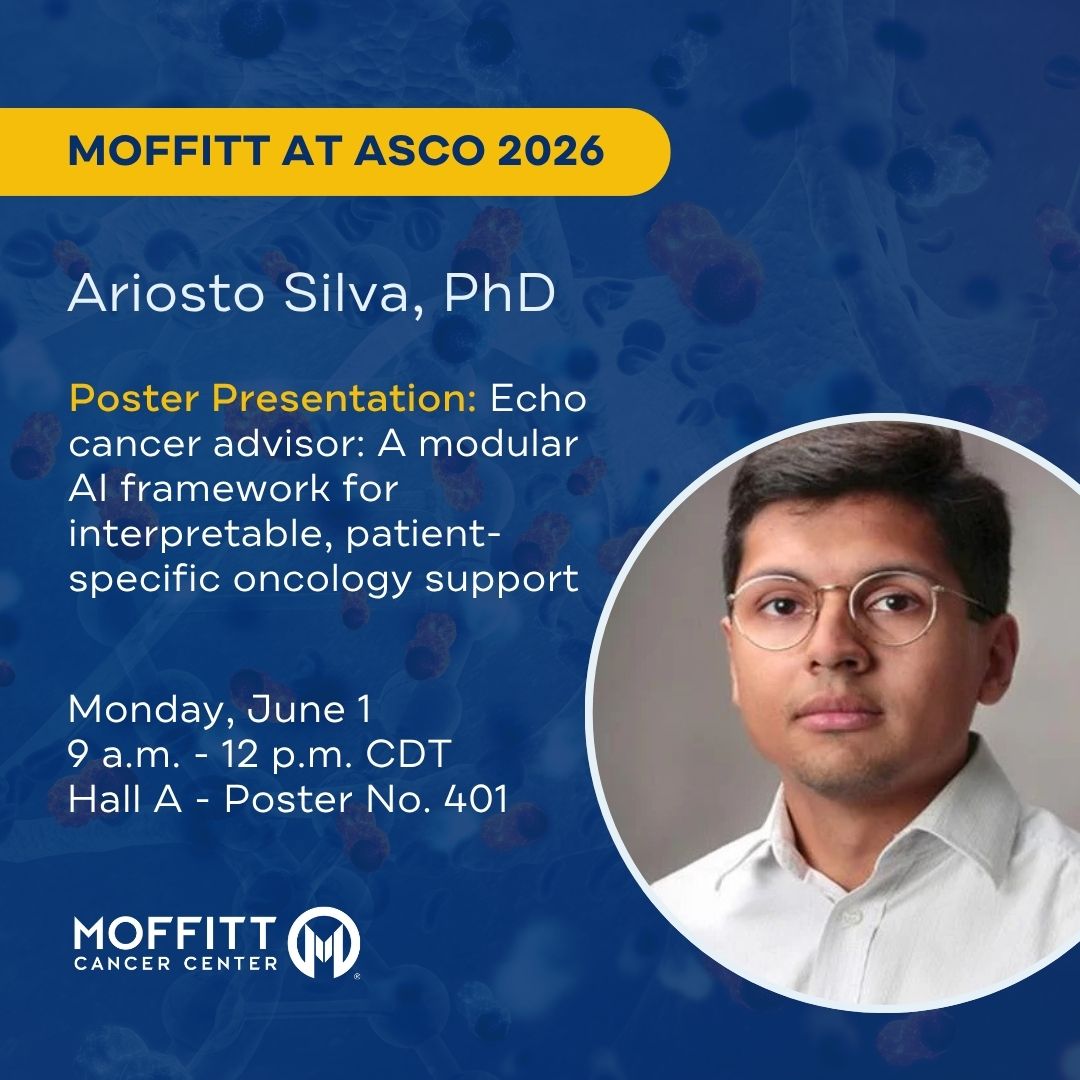 MOFFITT AT ASCO 2026

Ariosto Silva, PhD

Poster Presentation: Echo cancer advisor: A modular AI framework for interpretable, patient-specific oncology support

Monday, June 1
9 a.m. - 12 p.m. CDT
Hall A - Poster No. 401

MOFFITT CANCER CENTER